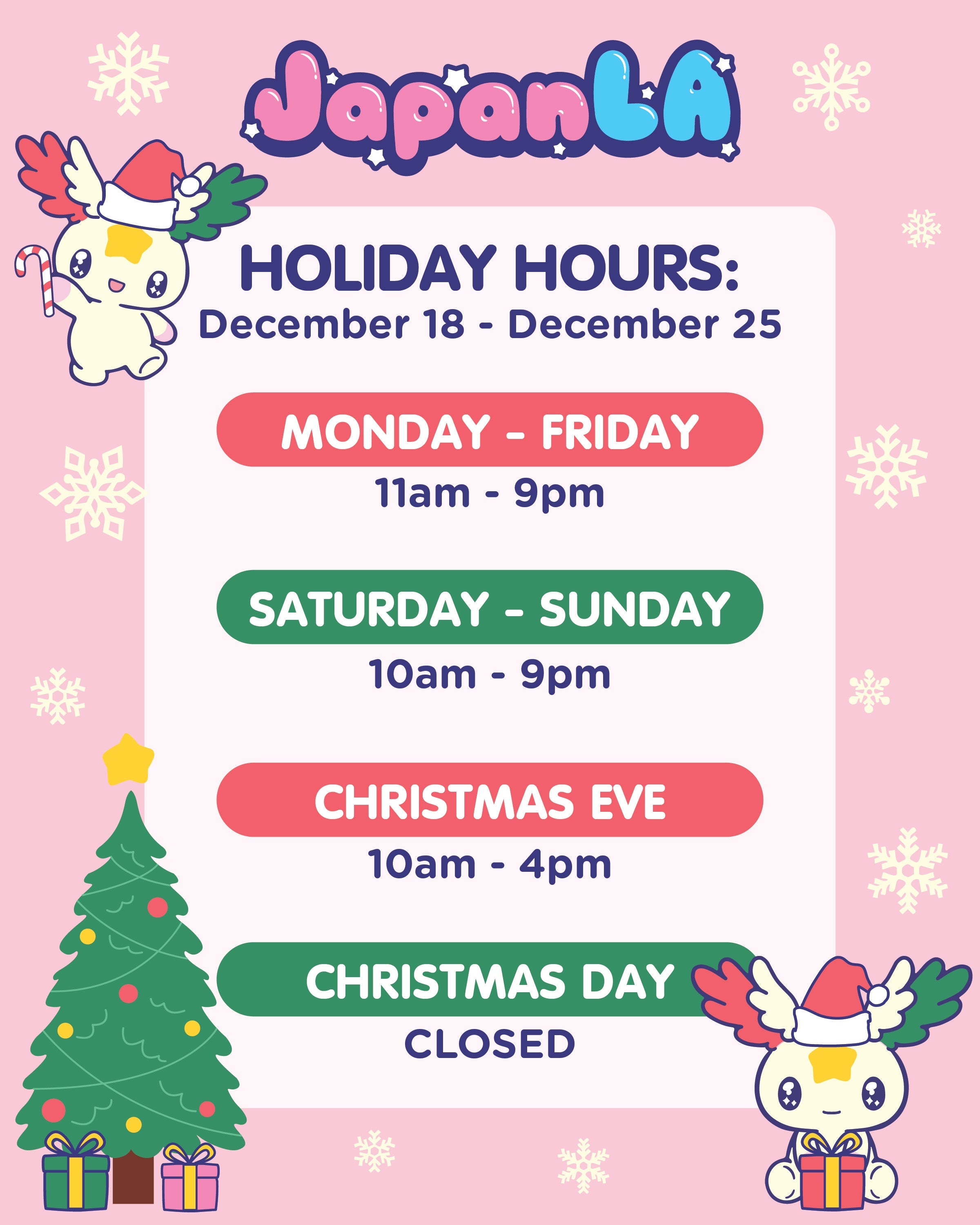 JapanLA

HOLIDAY HOURS:
December 18 - December 25

MONDAY - FRIDAY
11am - 9pm

SATURDAY - SUNDAY
10am - 9pm

CHRISTMAS EVE
10am - 4pm

CHRISTMAS DAY
CLOSED